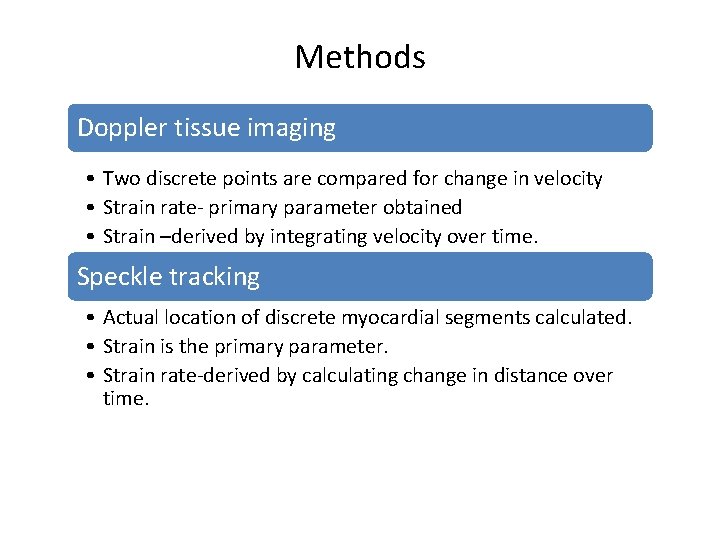 Methods

Doppler tissue imaging

• Two discrete points are compared for change in velocity
• Strain rate- primary parameter obtained
• Strain –derived by integrating velocity over time.

Speckle tracking

• Actual location of discrete myocardial segments calculated.
• Strain is the primary parameter.
• Strain rate-derived by calculating change in distance over time.